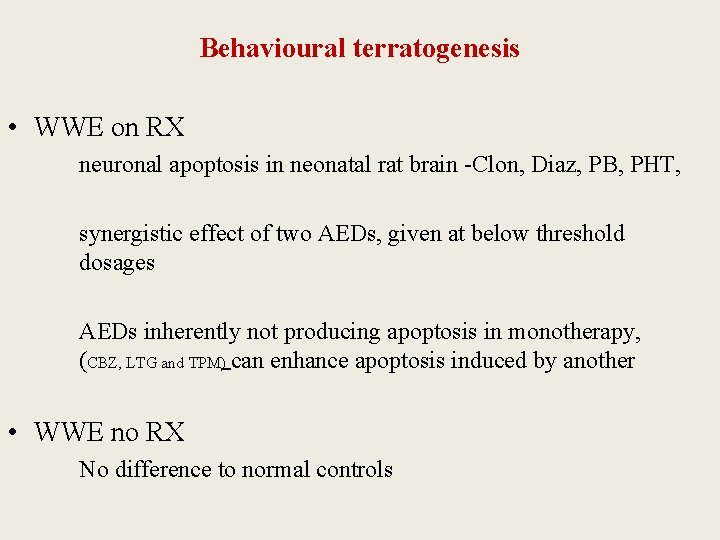 Behavioural terratogenesis

• WWE on RX

neuronal apoptosis in neonatal rat brain -Clon, Diaz, PB, PHT,

synergistic effect of two AEDs, given at below threshold dosages

AEDs inherently not producing apoptosis in monotherapy, (CBZ, LTG and TPM) can enhance apoptosis induced by another

• WWE no RX

No difference to normal controls